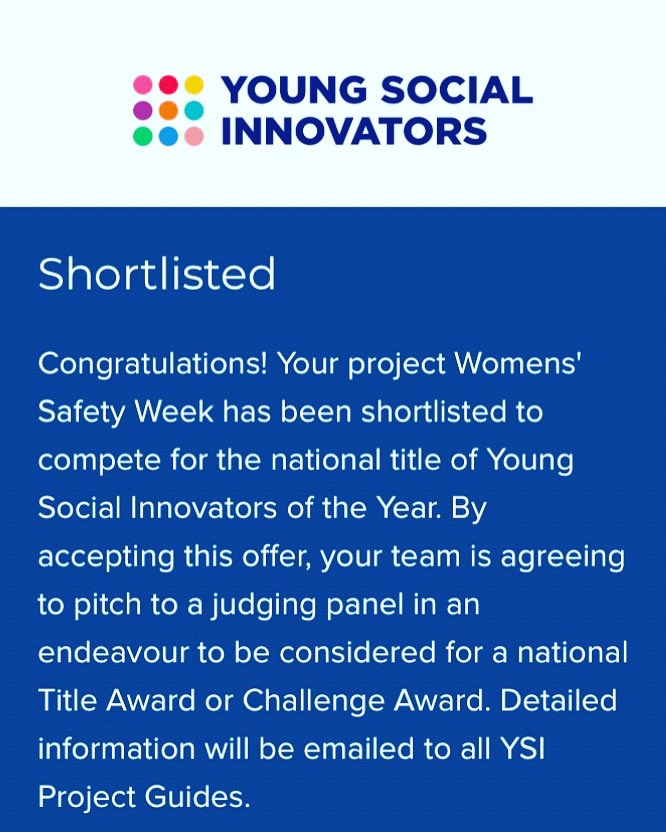 YOUNG SOCIAL INNOVATORS

Shortlisted

Congratulations! Your project Womens' Safety Week has been shortlisted to compete for the national title of Young Social Innovators of the Year. By accepting this offer, your team is agreeing to pitch to a judging panel in an endeavour to be considered for a national Title Award or Challenge Award. Detailed information will be emailed to all YSI Project Guides.